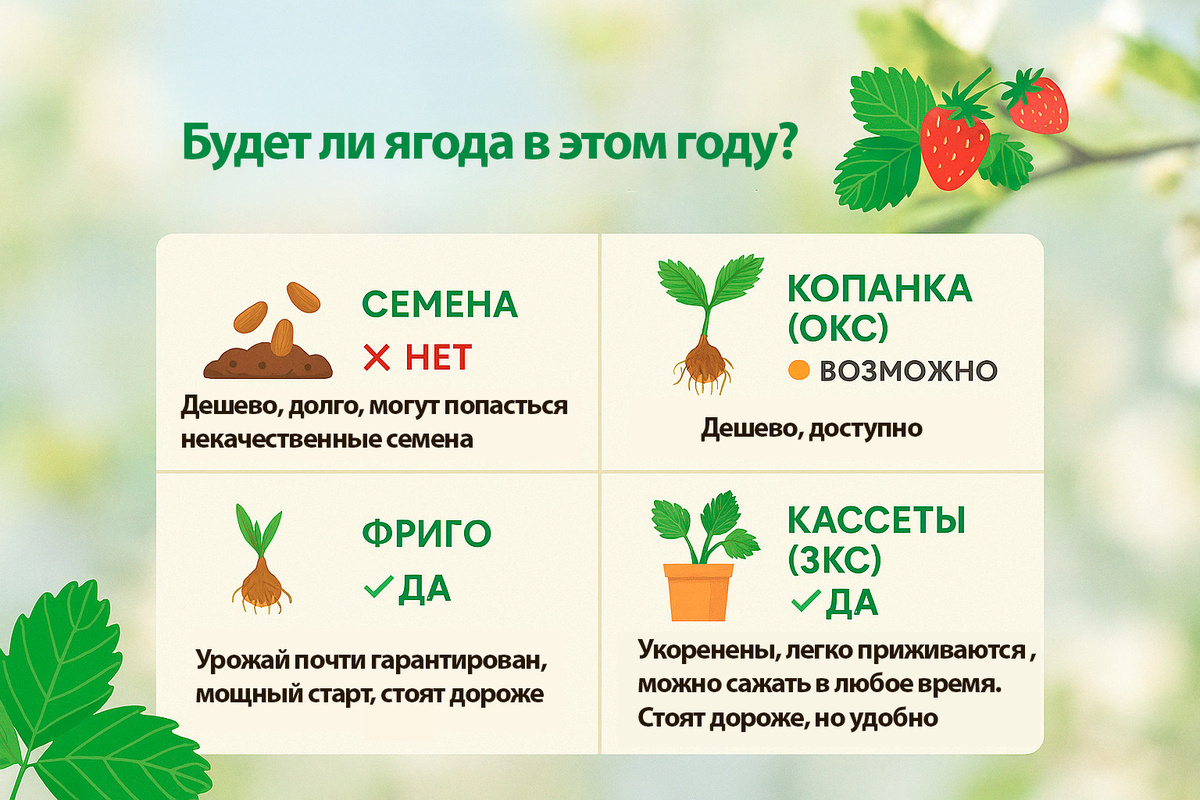 Будет ли ягода в этом году?

СЕМЕНА
✕ НЕТ
Дешево, долго, могут попасться некачественные семена

КОПАНКА (ОКС)
● ВОЗМОЖНО
Дешево, доступно

ФРИГО
✓ ДА
Урожай почти гарантирован, мощный старт, стоят дороже

КАССЕТЫ (ЗКС)
✓ ДА
Укоренены, легко приживаются , можно сажать в любое время. Стоят дороже, но удобно